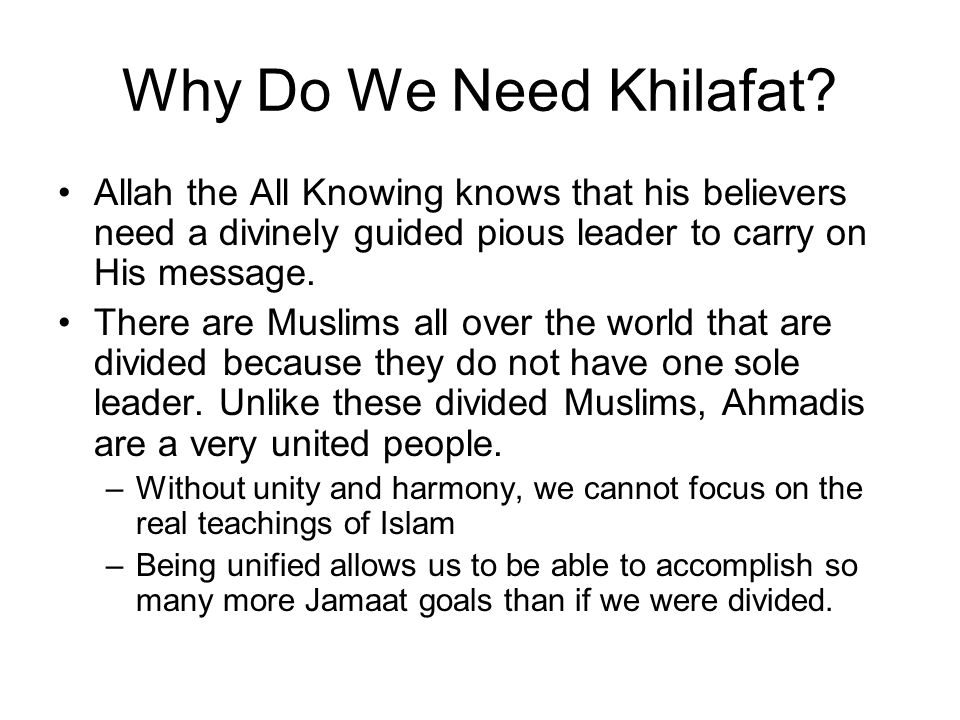 Why Do We Need Khilafat?

• Allah the All Knowing knows that his believers need a divinely guided pious leader to carry on His message.

• There are Muslims all over the world that are divided because they do not have one sole leader. Unlike these divided Muslims, Ahmadis are a very united people.

– Without unity and harmony, we cannot focus on the real teachings of Islam

– Being unified allows us to be able to accomplish so many more Jamaat goals than if we were divided.